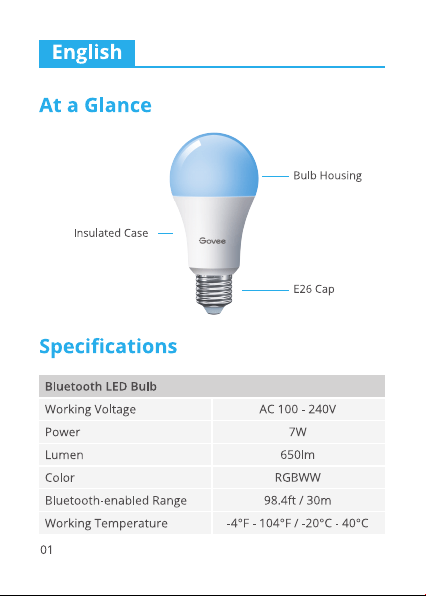 English

At a Glance

Bulb Housing

Insulated Case

Govee

E26 Cap

Specifications

| Bluetooth LED Bulb | |
|---|---|
| Working Voltage | AC 100 - 240V |
| Power | 7W |
| Lumen | 650lm |
| Color | RGBWW |
| Bluetooth-enabled Range | 98.4ft / 30m |
| Working Temperature | -4°F - 104°F / -20°C - 40°C |

01